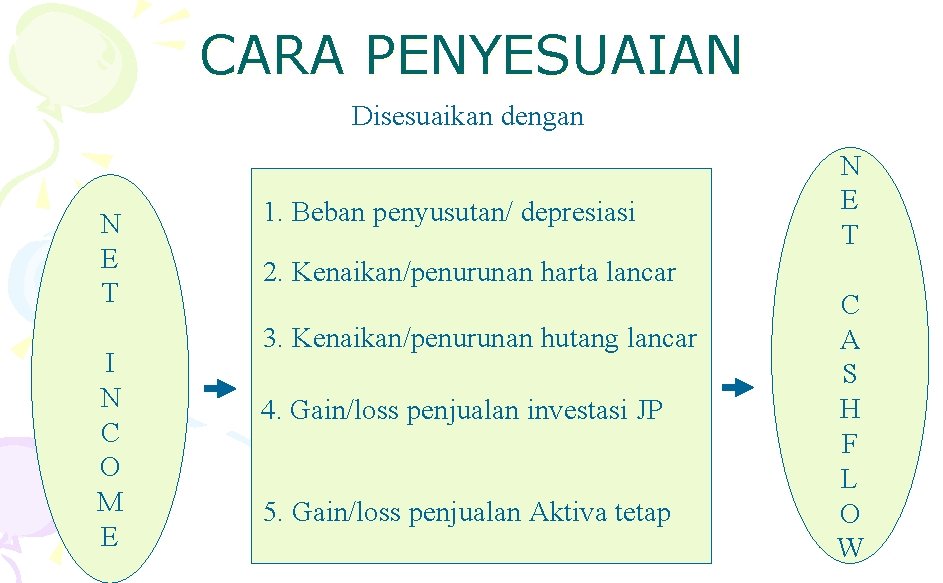 CARA PENYESUAIAN

Disesuaikan dengan

NET INCOME

1. Beban penyusutan/ depresiasi

2. Kenaikan/penurunan harta lancar

3. Kenaikan/penurunan hutang lancar

4. Gain/loss penjualan investasi JP

5. Gain/loss penjualan Aktiva tetap

NET CASHFLOW